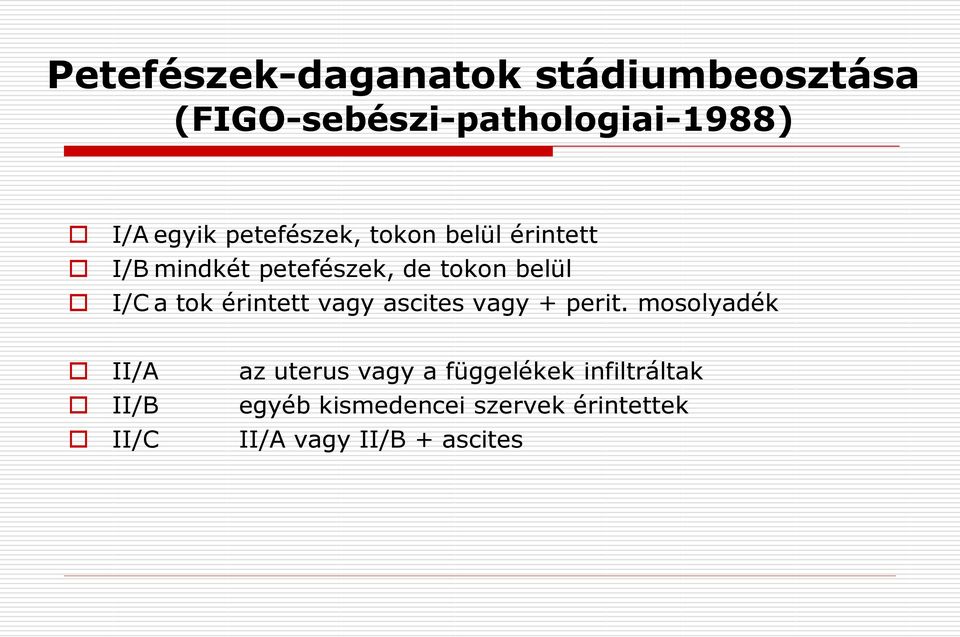 Petefészek-daganatok stádiumbeosztása (FIGO-sebészi-pathologiai-1988)

I/A egyik petefészek, tokon belül érintett
I/B mindkét petefészek, de tokon belül
I/C a tok érintett vagy ascites vagy + perit. mosolyadék

II/A az uterus vagy a függelékek infiltráltak
II/B egyéb kismedencei szervek érintettek
II/C II/A vagy II/B + ascites